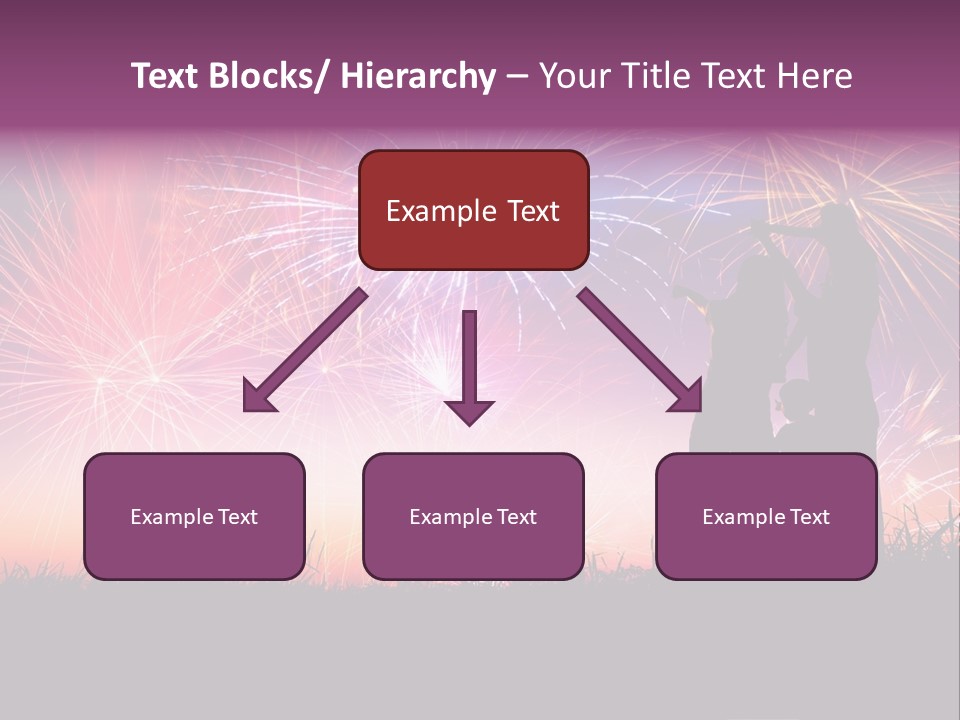 Text Blocks/ Hierarchy – Your Title Text Here

Example Text

Example Text

Example Text

Example Text